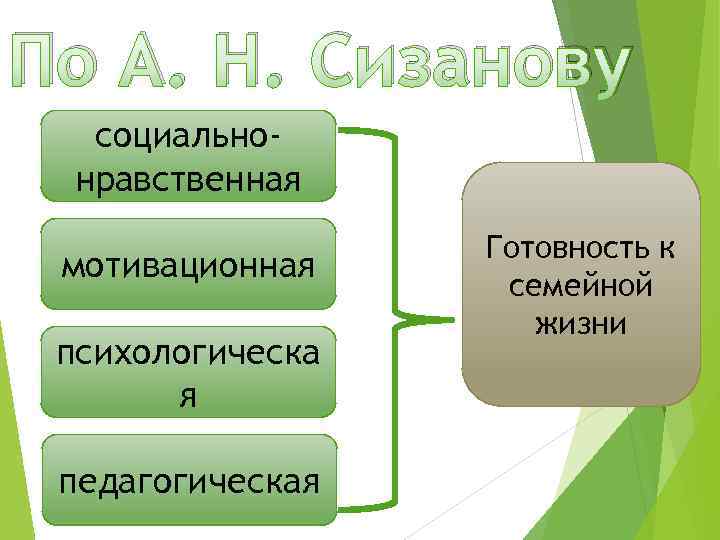 По А. Н. Сизанову

социально-нравственная

мотивационная

психологическая

педагогическая

Готовность к семейной жизни